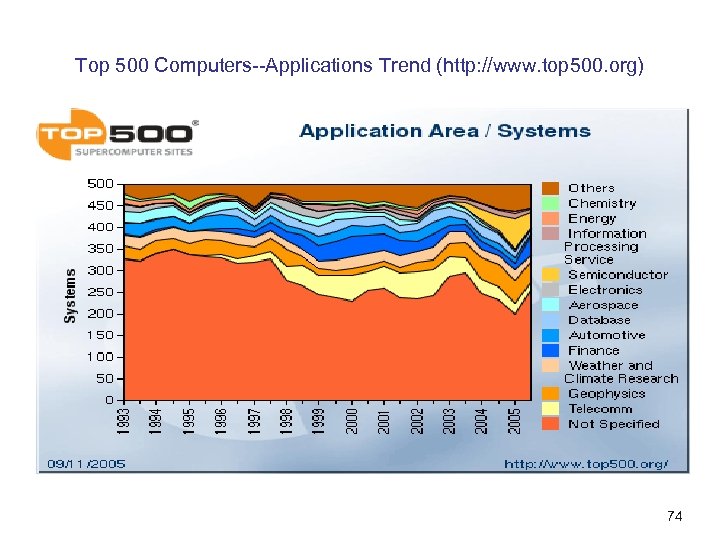 Top 500 Computers--Applications Trend (http://www.top500.org)

TOP500®
SUPERCOMPUTER SITES

Application Area / Systems

Systems

500
450
400
350
300
250
200
150
100
50
0

1993
1994
1995
1996
1997
1998
1999
2000
2001
2002
2003
2004
2005

Others
Chemistry
Energy
Information Processing Service
Semiconductor
Electronics
Aerospace
Database
Automotive
Finance
Weather and Climate Research
Geophysics
Telecomm
Not Specified

09/11/2005

http://www.top500.org/

74